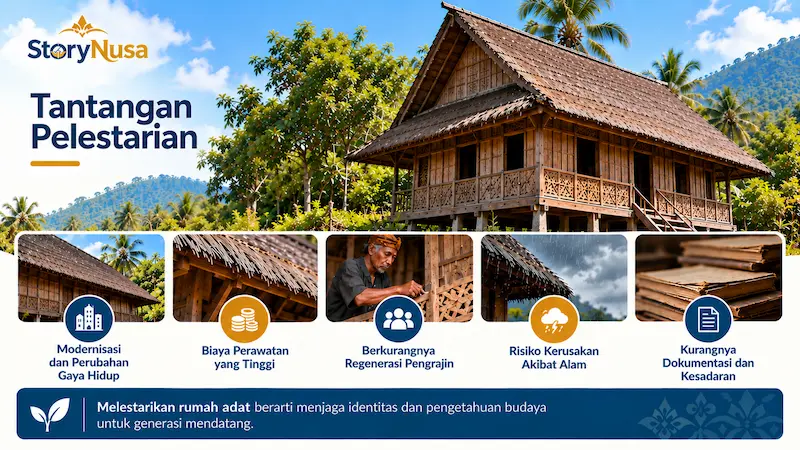 StoryNusa

Tantangan Pelestarian

Modernisasi dan Perubahan Gaya Hidup

Biaya Perawatan yang Tinggi

Berkurangnya Regenerasi Pengrajin

Risiko Kerusakan Akibat Alam

Kurangnya Dokumentasi dan Kesadaran

Melestarikan rumah adat berarti menjaga identitas dan pengetahuan budaya untuk generasi mendatang.